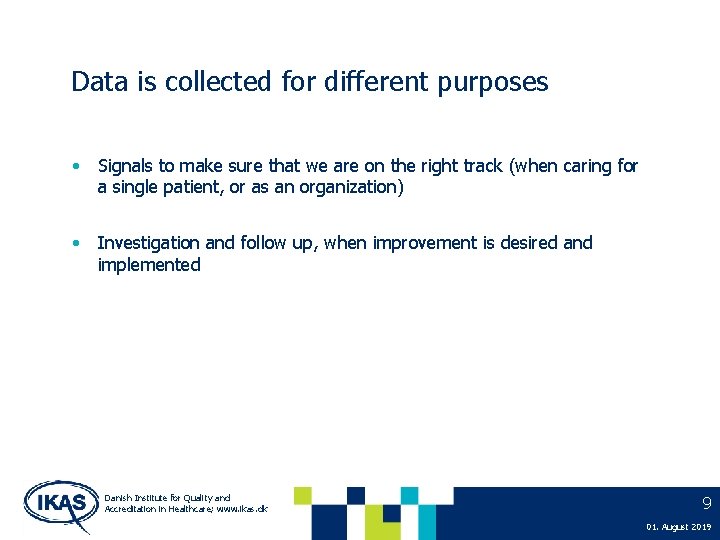 Data is collected for different purposes

• Signals to make sure that we are on the right track (when caring for a single patient, or as an organization)

• Investigation and follow up, when improvement is desired and implemented

IKAS

Danish Institute for Quality and Accreditation in Healthcare; www.ikas.dk

9

01. August 2019